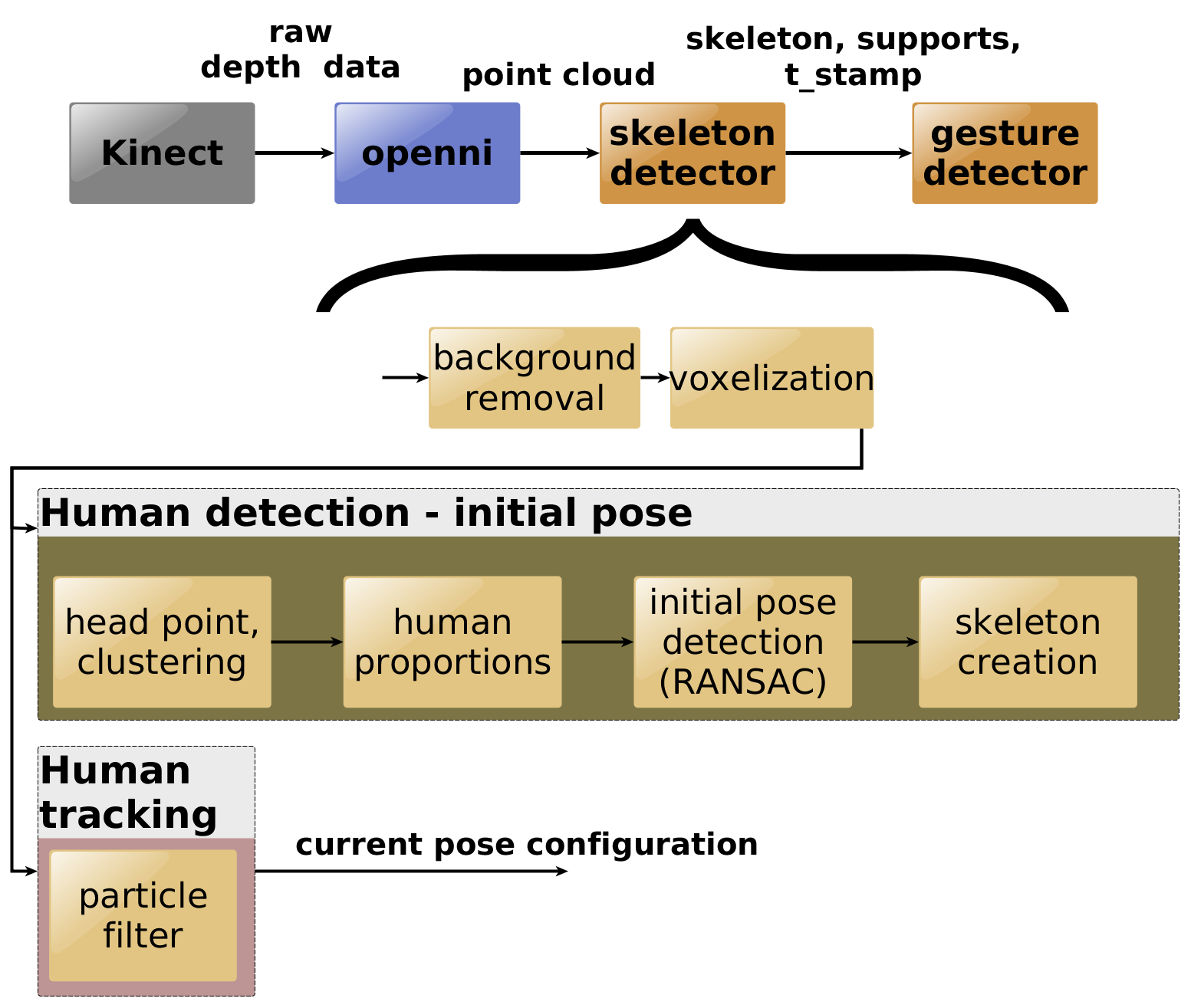 raw
depth data

point cloud

skeleton, supports,
t_stamp

Kinect

openni

skeleton detector

gesture detector

background removal

voxelization

Human detection - initial pose

head point, clustering

human proportions

initial pose detection (RANSAC)

skeleton creation

Human tracking

particle filter

current pose configuration